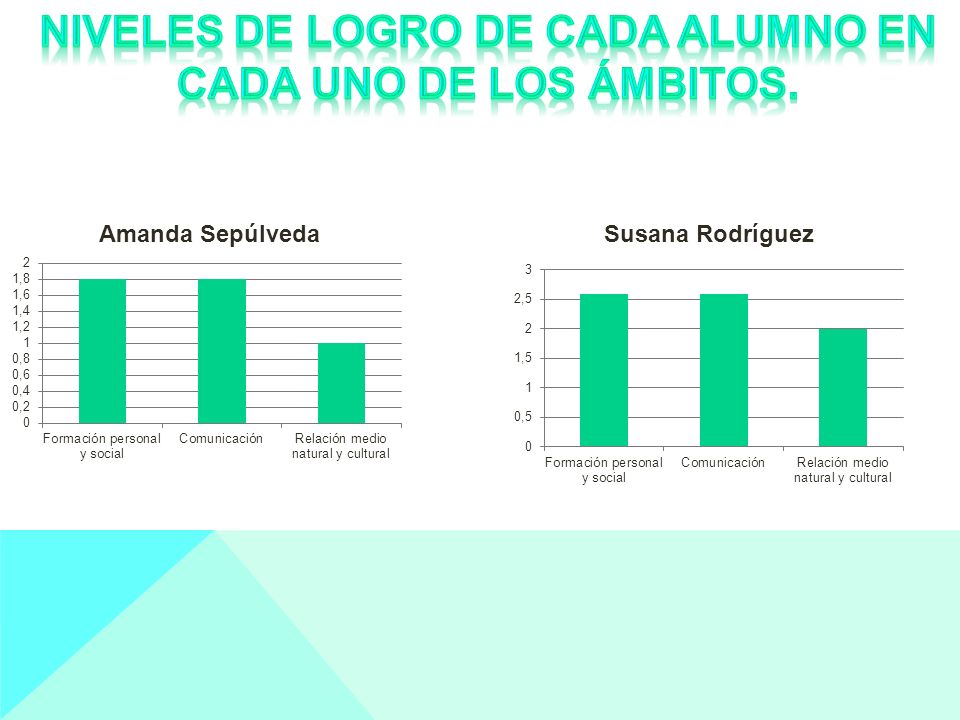 NIVELES DE LOGRO DE CADA ALUMNO EN CADA UNO DE LOS ÁMBITOS.

Amanda Sepúlveda

2
1,8
1,6
1,4
1,2
1
0,8
0,6
0,4
0,2
0

Formación personal y social
Comunicación
Relación medio natural y cultural

Susana Rodríguez

3
2,5
2
1,5
1
0,5
0

Formación personal y social
Comunicación
Relación medio natural y cultural